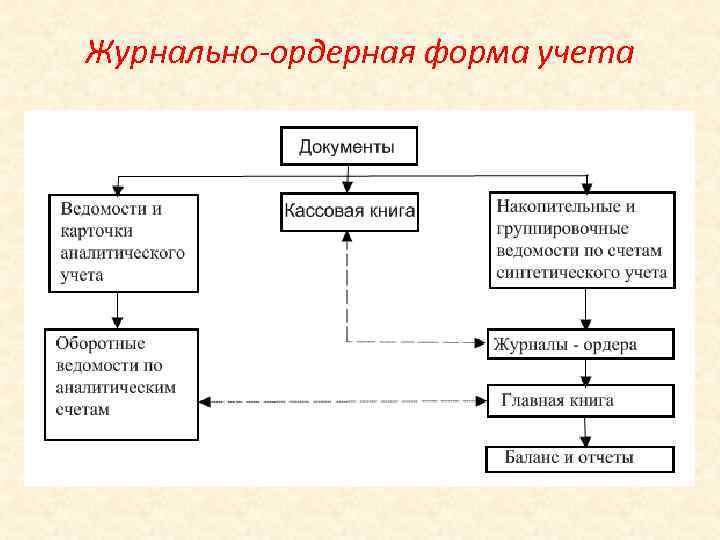 Журнально-ордерная форма учета

Документы

Ведомости и карточки аналитического учета

Кассовая книга

Накопительные и группировочные ведомости по счетам синтетического учета

Оборотные ведомости по аналитическим счетам

Журналы - ордера

Главная книга

Баланс и отчеты